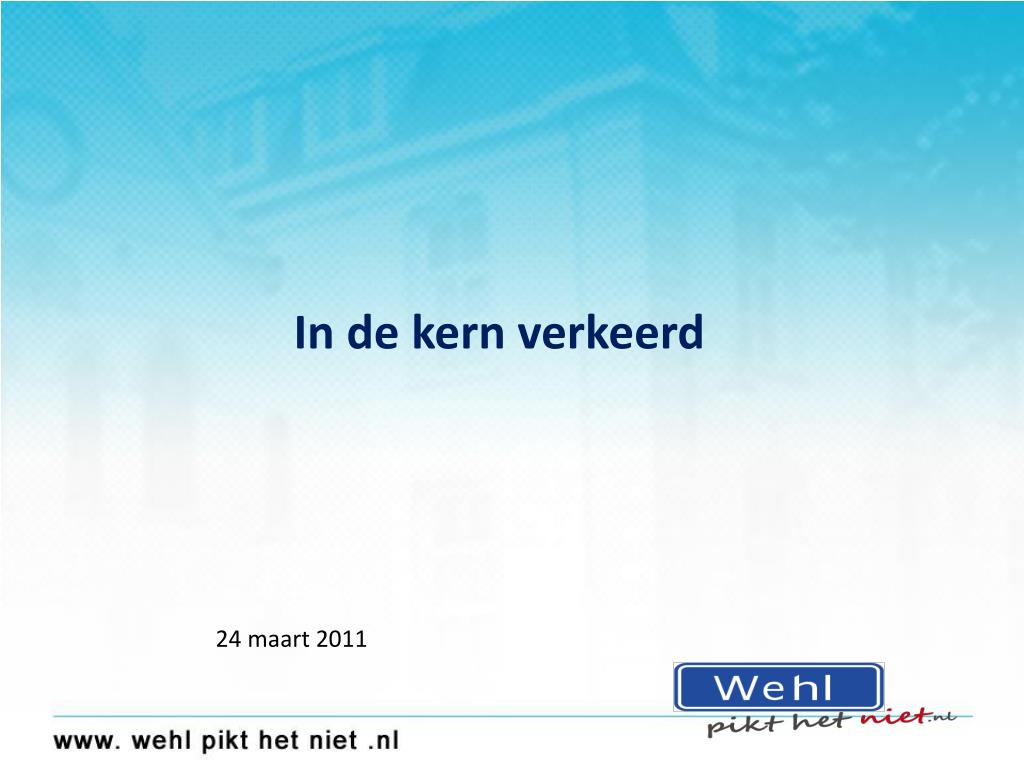 In de kern verkeerd

24 maart 2011

Wehl
pikt het niet.nl

www. wehl pikt het niet .nl